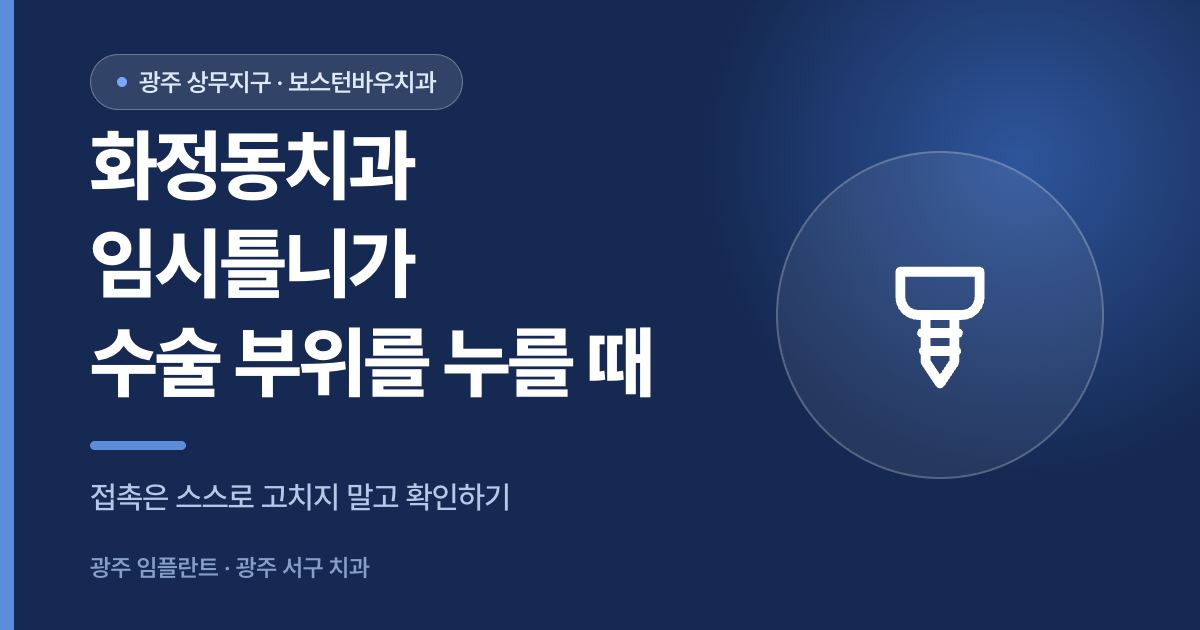 광주 상무지구 · 보스턴바우치과

화정동치과
임시틀니가
수술 부위를 누를 때

접촉은 스스로 고치지 말고 확인하기

광주 임플란트 · 광주 서구 치과